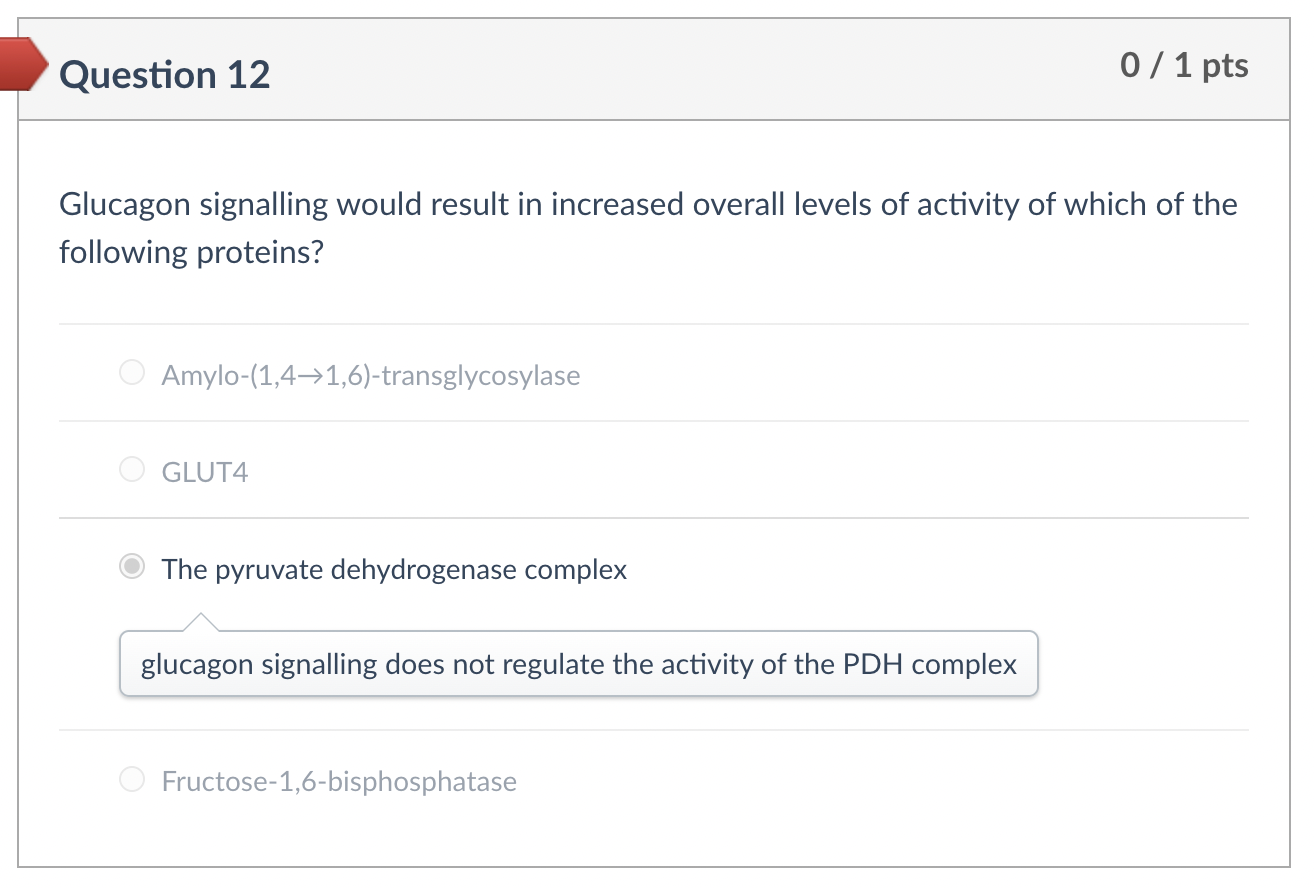 Question 12

0 / 1 pts

Glucagon signalling would result in increased overall levels of activity of which of the following proteins?

Amylo-(1,4→1,6)-transglycosylase

GLUT4

The pyruvate dehydrogenase complex

glucagon signalling does not regulate the activity of the PDH complex

Fructose-1,6-bisphosphatase